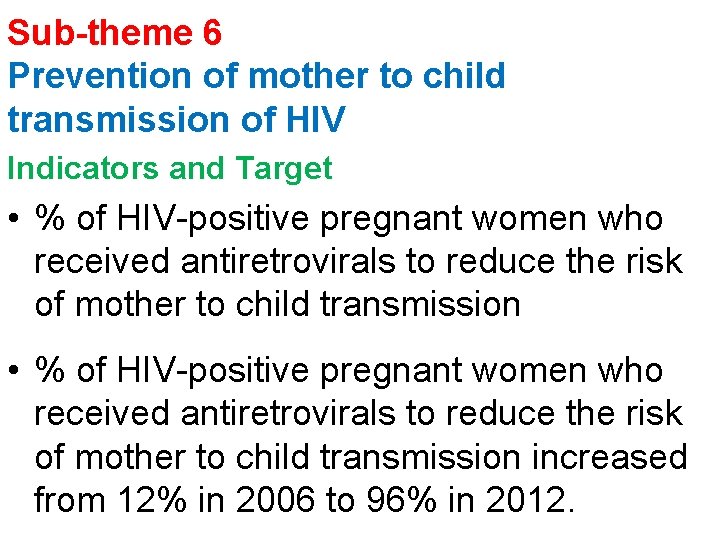 Sub-theme 6
Prevention of mother to child transmission of HIV
Indicators and Target

• % of HIV-positive pregnant women who received antiretrovirals to reduce the risk of mother to child transmission

• % of HIV-positive pregnant women who received antiretrovirals to reduce the risk of mother to child transmission increased from 12% in 2006 to 96% in 2012.